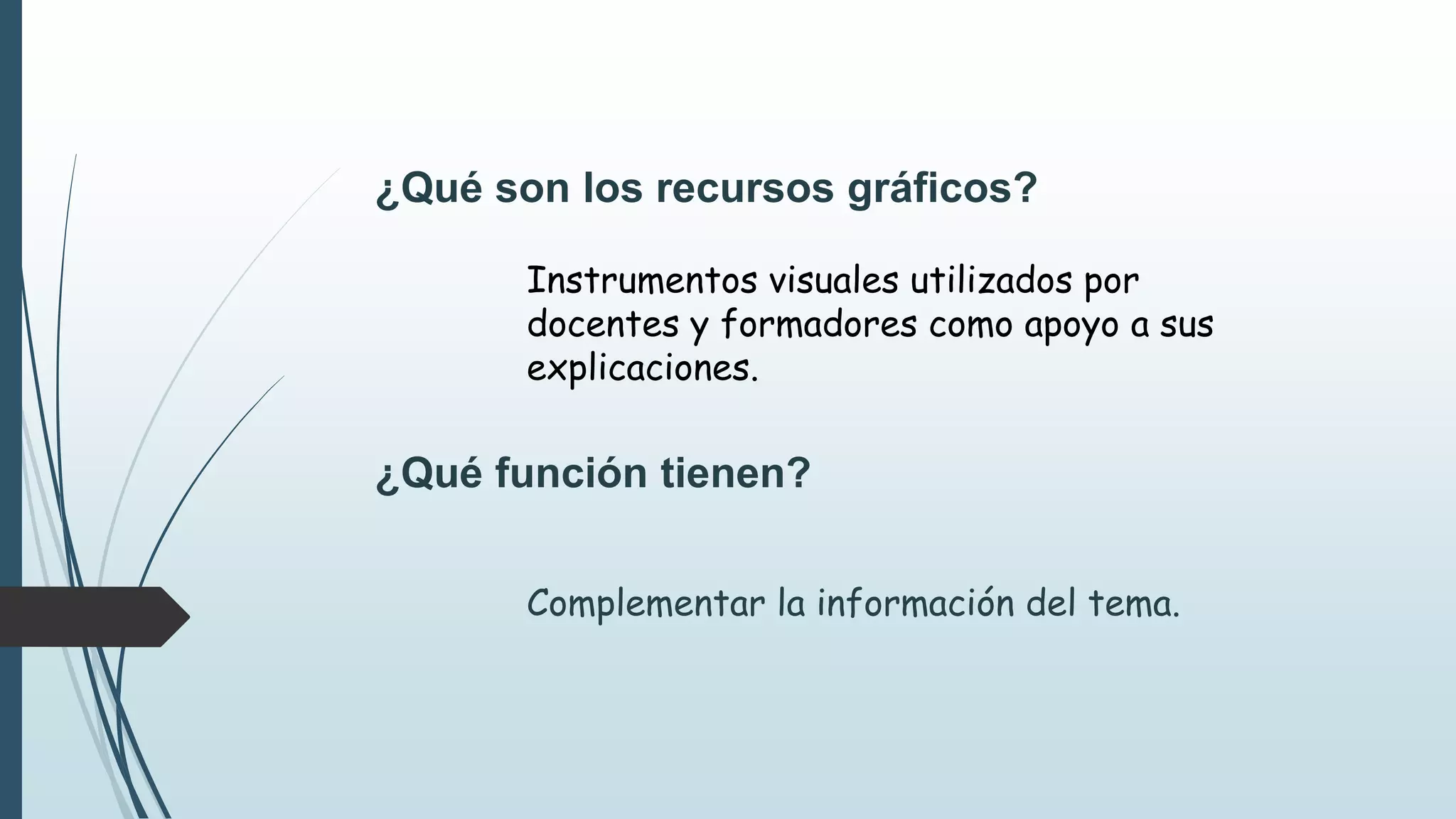 ¿Qué son los recursos gráficos?

Instrumentos visuales utilizados por docentes y formadores como apoyo a sus explicaciones.

¿Qué función tienen?

Complementar la información del tema.